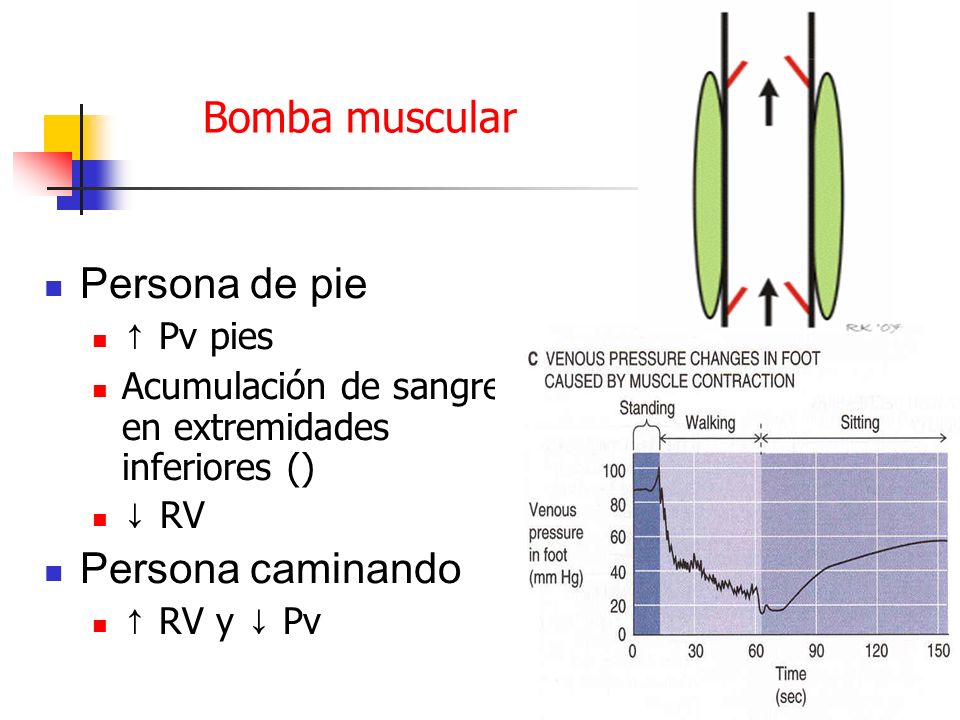 Bomba muscular

Persona de pie

↑ Pv pies

Acumulación de sangre en extremidades inferiores ()

↓ RV

Persona caminando

↑ RV y ↓ Pv

RK '07

C VENOUS PRESSURE CHANGES IN FOOT CAUSED BY MUSCLE CONTRACTION

Standing

Walking

Sitting

Venous pressure in foot (mm Hg)

100
80
60
40
20
0

0 30 60 90 120 150

Time (sec)